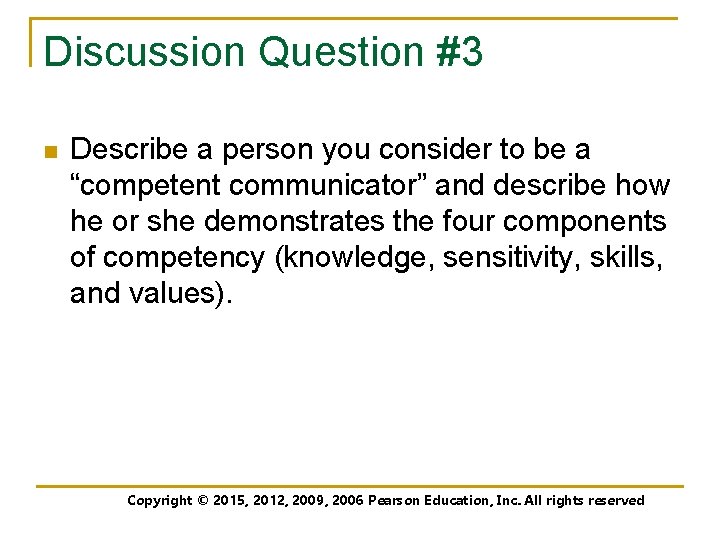 Discussion Question #3

Describe a person you consider to be a “competent communicator” and describe how he or she demonstrates the four components of competency (knowledge, sensitivity, skills, and values).

Copyright © 2015, 2012, 2009, 2006 Pearson Education, Inc. All rights reserved